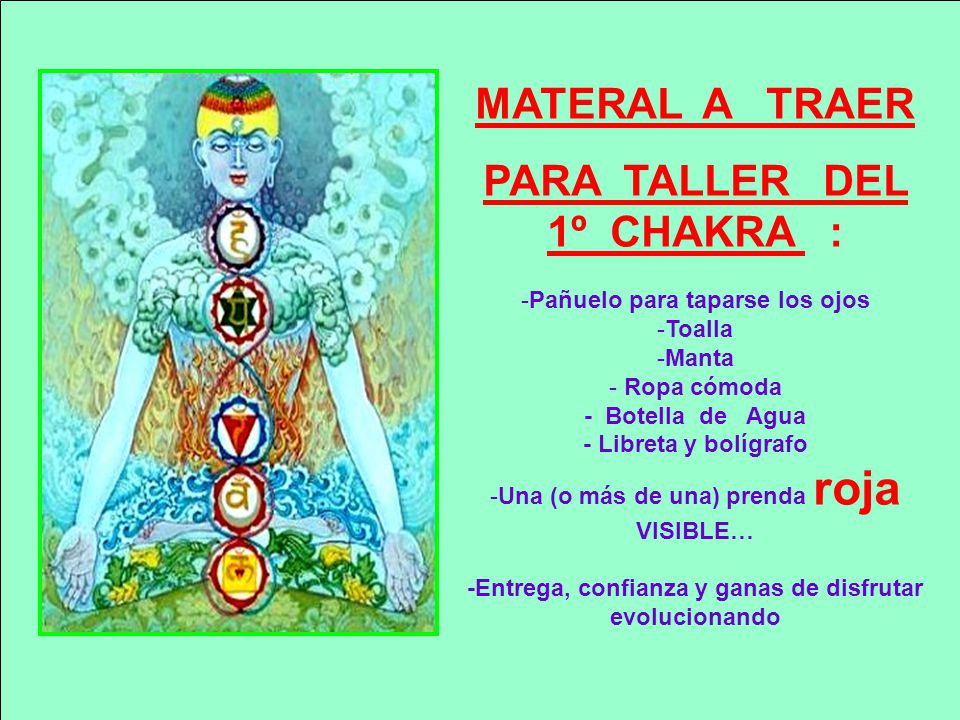 MATERAL A TRAER

PARA TALLER DEL 1º CHAKRA :

-Pañuelo para taparse los ojos
-Toalla
-Manta
- Ropa cómoda
- Botella de Agua
- Libreta y bolígrafo
-Una (o más de una) prenda roja VISIBLE…

-Entrega, confianza y ganas de disfrutar evolucionando